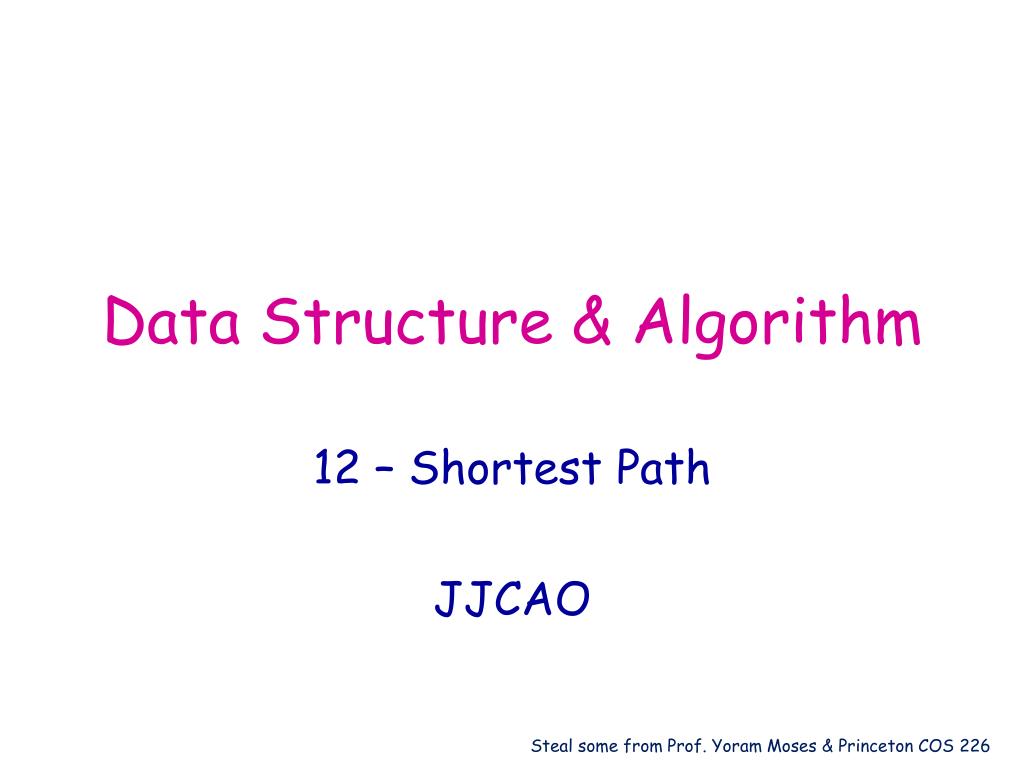 Data Structure & Algorithm

12 – Shortest Path

JJCAO

Steal some from Prof. Yoram Moses & Princeton COS 226